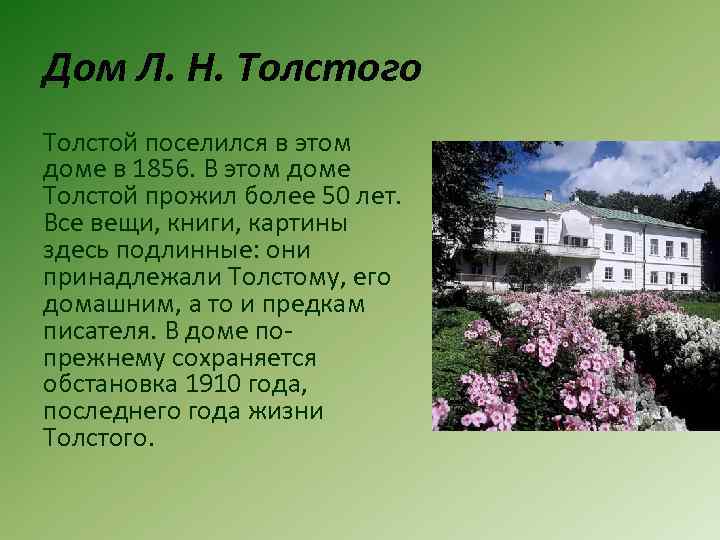 Дом Л. Н. Толстого

Толстой поселился в этом доме в 1856. В этом доме Толстой прожил более 50 лет. Все вещи, книги, картины здесь подлинные: они принадлежали Толстому, его домашним, а то и предкам писателя. В доме по-прежнему сохраняется обстановка 1910 года, последнего года жизни Толстого.